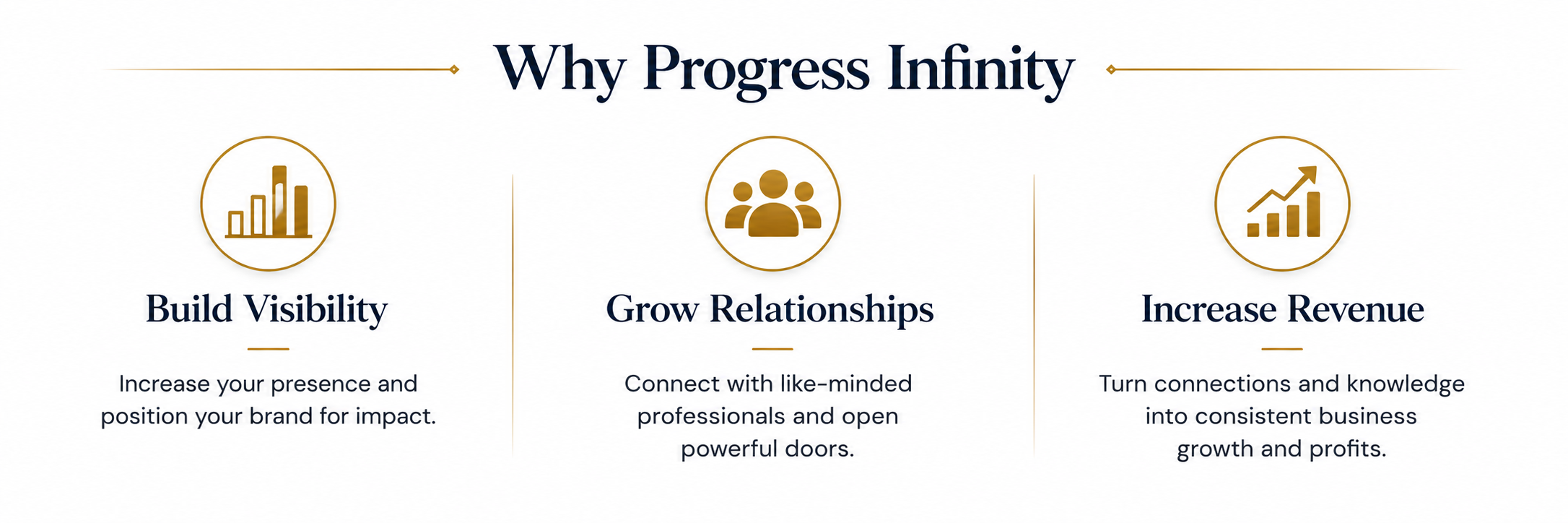 Why Progress Infinity

Build Visibility

Increase your presence and position your brand for impact.

Grow Relationships

Connect with like-minded professionals and open powerful doors.

Increase Revenue

Turn connections and knowledge into consistent business growth and profits.